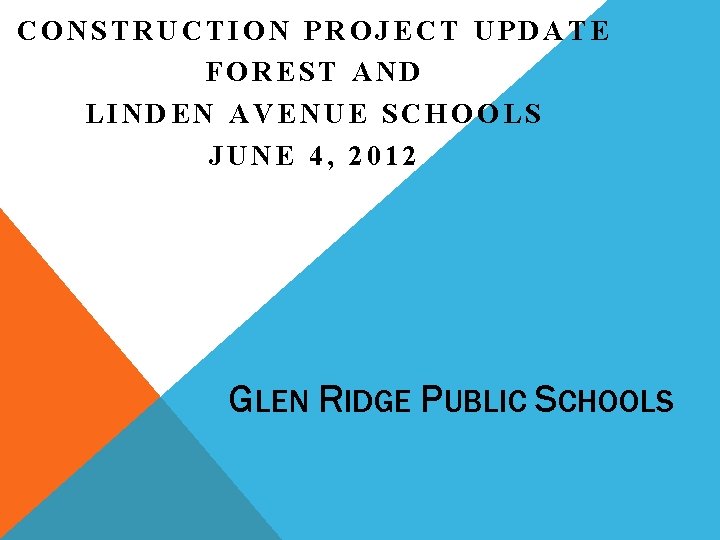 CONSTRUCTION PROJECT UPDATE
FOREST AND
LINDEN AVENUE SCHOOLS
JUNE 4, 2012

GLEN RIDGE PUBLIC SCHOOLS